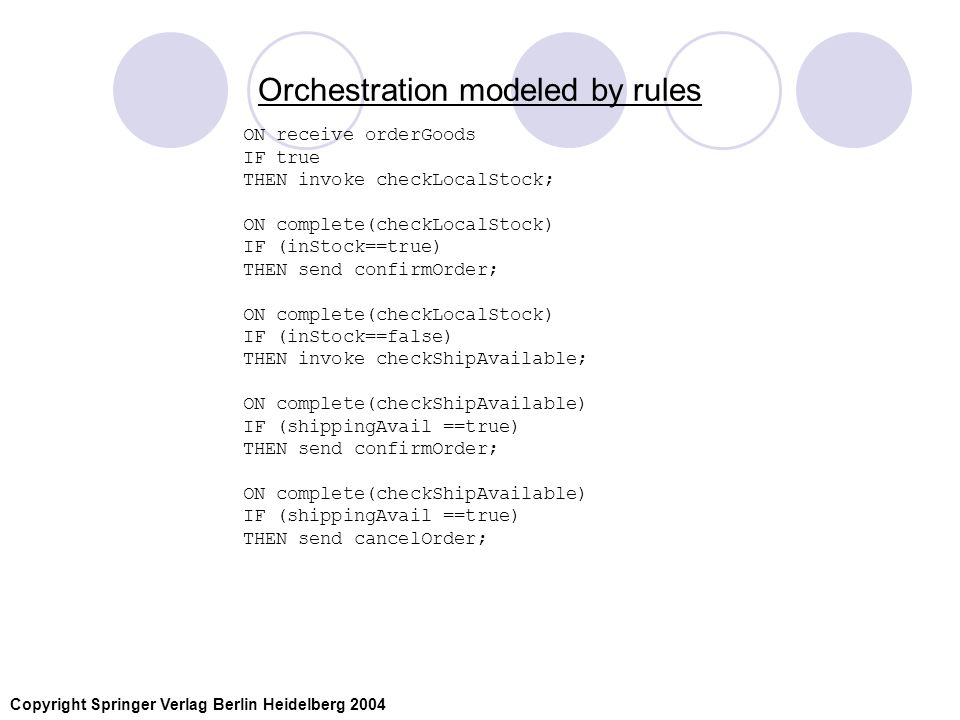 Orchestration modeled by rules

ON receive orderGoods
IF true
THEN invoke checkLocalStock;

ON complete(checkLocalStock)
IF (inStock==true)
THEN send confirmOrder;

ON complete(checkLocalStock)
IF (inStock==false)
THEN invoke checkShipAvailable;

ON complete(checkShipAvailable)
IF (shippingAvail ==true)
THEN send confirmOrder;

ON complete(checkShipAvailable)
IF (shippingAvail ==true)
THEN send cancelOrder;

Copyright Springer Verlag Berlin Heidelberg 2004